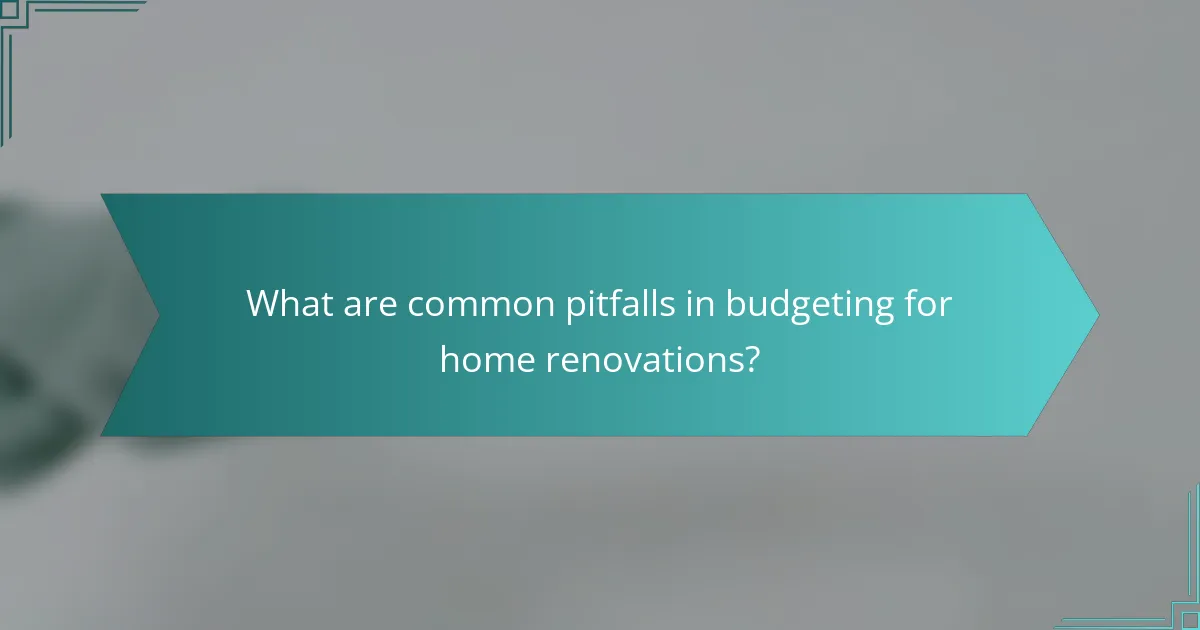 What are common pitfalls in budgeting for home renovations?